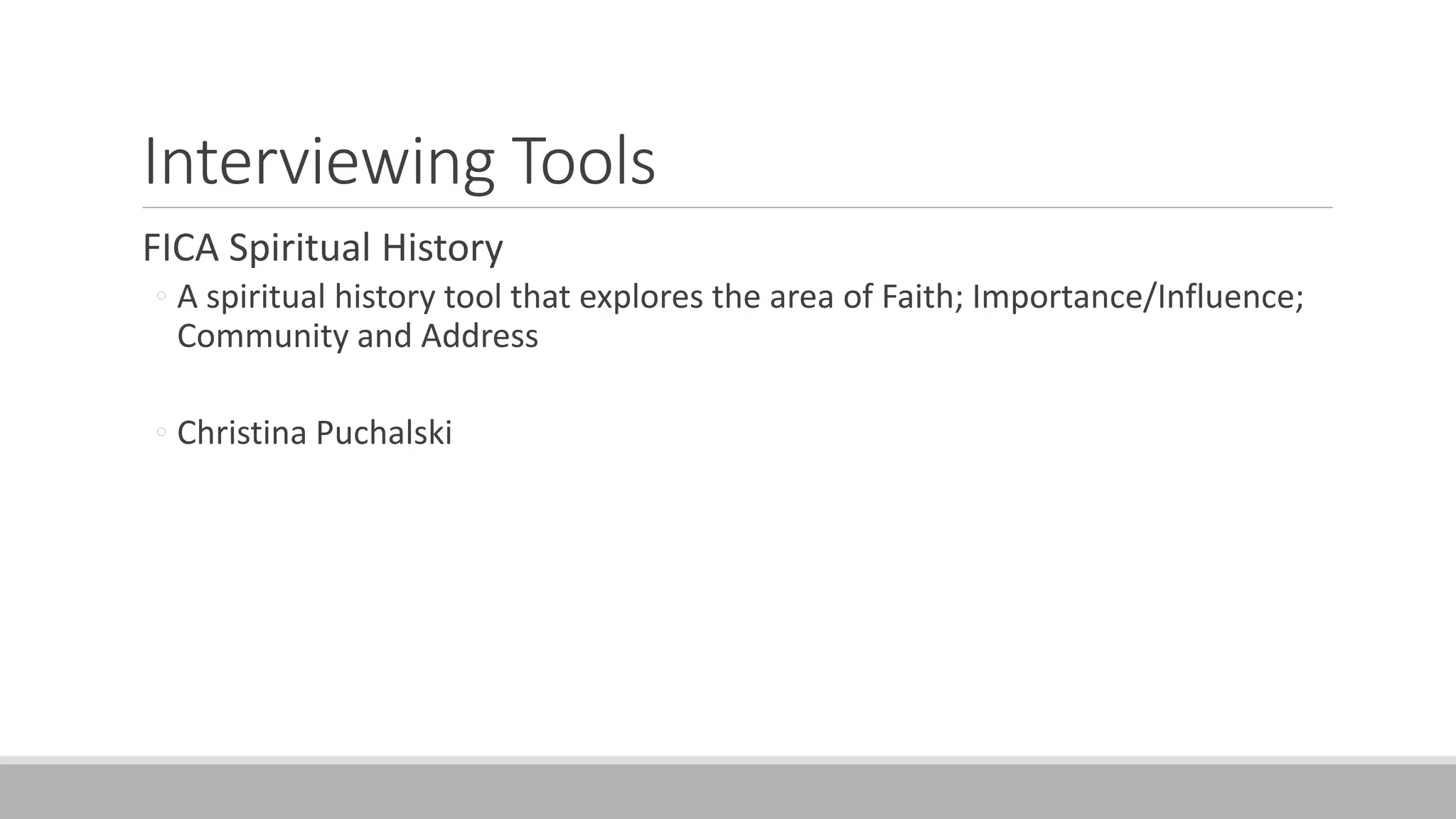 Interviewing Tools

FICA Spiritual History

◦ A spiritual history tool that explores the area of Faith; Importance/Influence; Community and Address

◦ Christina Puchalski